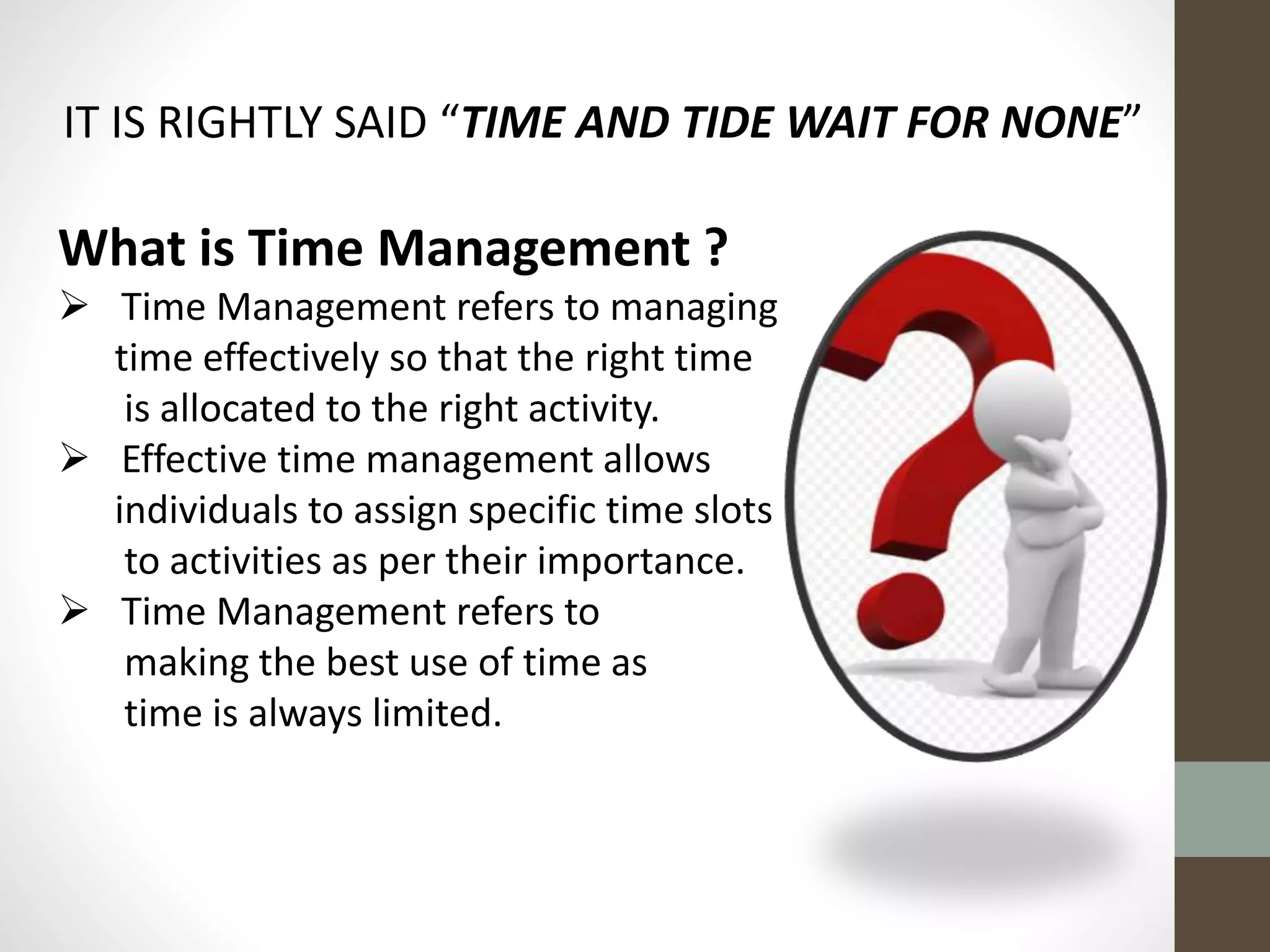 IT IS RIGHTLY SAID “TIME AND TIDE WAIT FOR NONE”

What is Time Management ?

➢ Time Management refers to managing time effectively so that the right time is allocated to the right activity.

➢ Effective time management allows individuals to assign specific time slots to activities as per their importance.

➢ Time Management refers to making the best use of time as time is always limited.